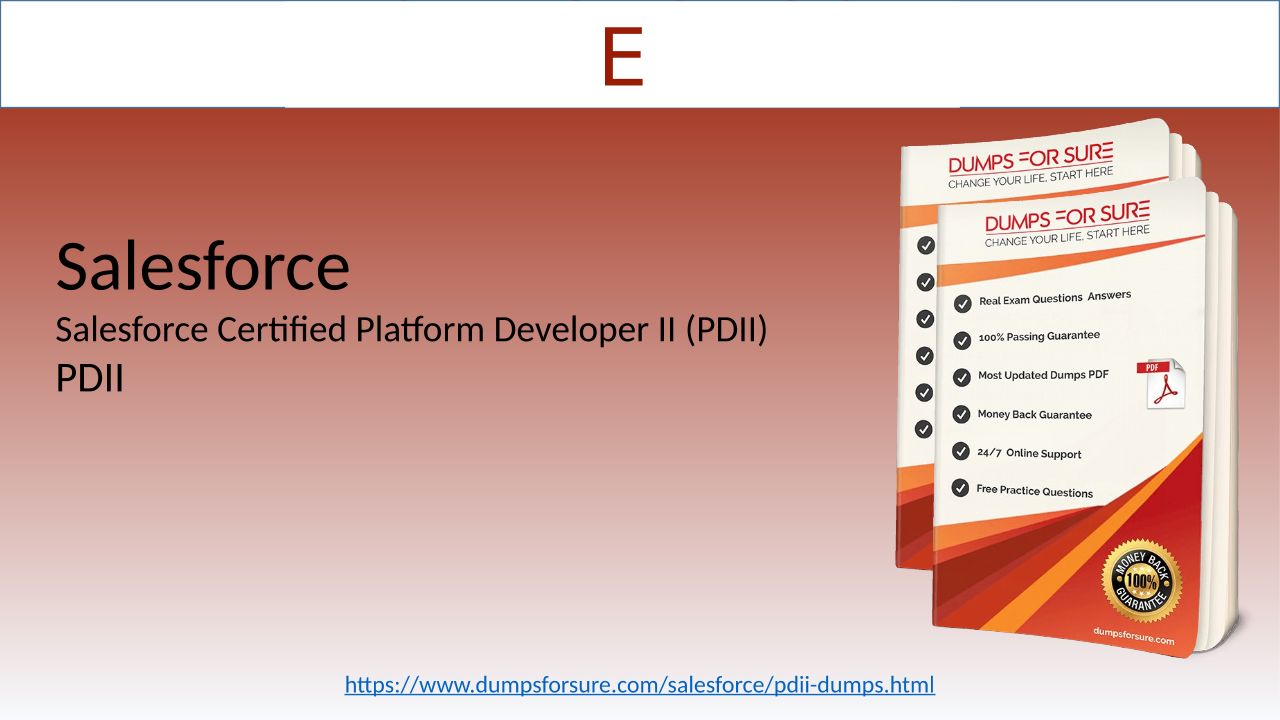 E

Salesforce

Salesforce Certified Platform Developer II (PDII)

PDII

DUMPS FOR SURE
CHANGE YOUR LIFE. START HERE

DUMPS FOR SURE
CHANGE YOUR LIFE. START HERE

Real Exam Questions Answers

100% Passing Guarantee

Most Updated Dumps PDF

PDF

Money Back Guarantee

24/7 Online Support

Free Practice Questions

MONEY BACK 100% GUARANTEE

dumpsforsure.com

https://www.dumpsforsure.com/salesforce/pdii-dumps.html